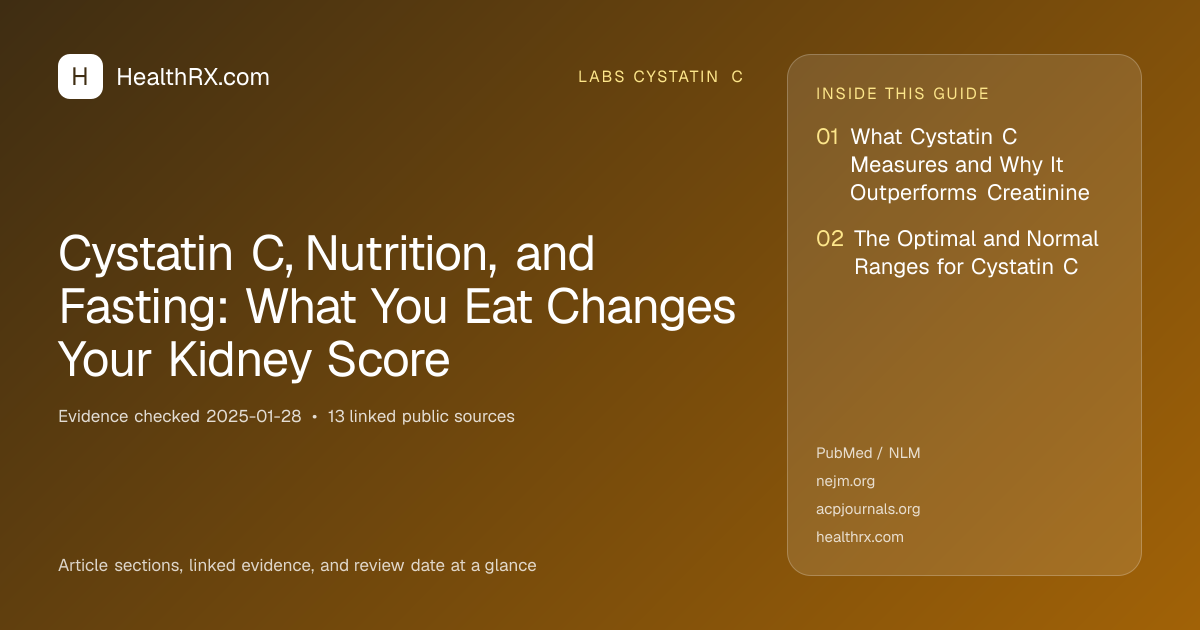 H HealthRX.com

LABS CYSTATIN C

Cystatin C, Nutrition, and Fasting: What You Eat Changes Your Kidney Score

Evidence checked 2025-01-28 • 13 linked public sources

Article sections, linked evidence, and review date at a glance

INSIDE THIS GUIDE

01 What Cystatin C Measures and Why It Outperforms Creatinine

02 The Optimal and Normal Ranges for Cystatin C

PubMed / NLM
nejm.org
acpjournals.org
healthrx.com